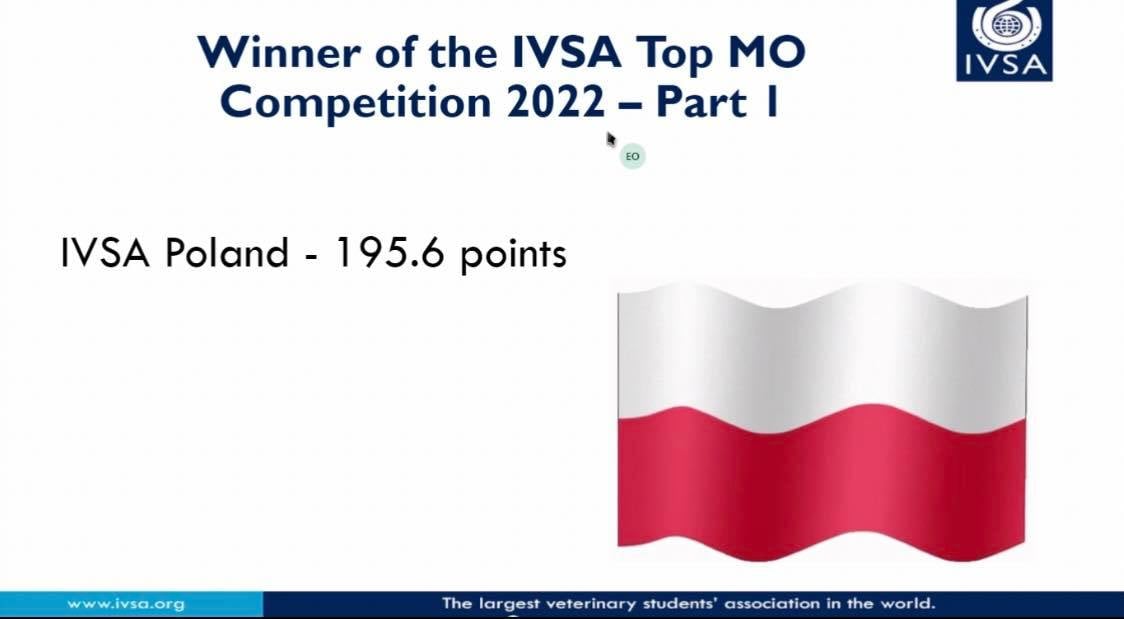 Winner of the IVSA Top MO Competition 2022 – Part 1

IVSA

EO

IVSA Poland - 195.6 points

www.ivsa.org

The largest veterinary students' association in the world.